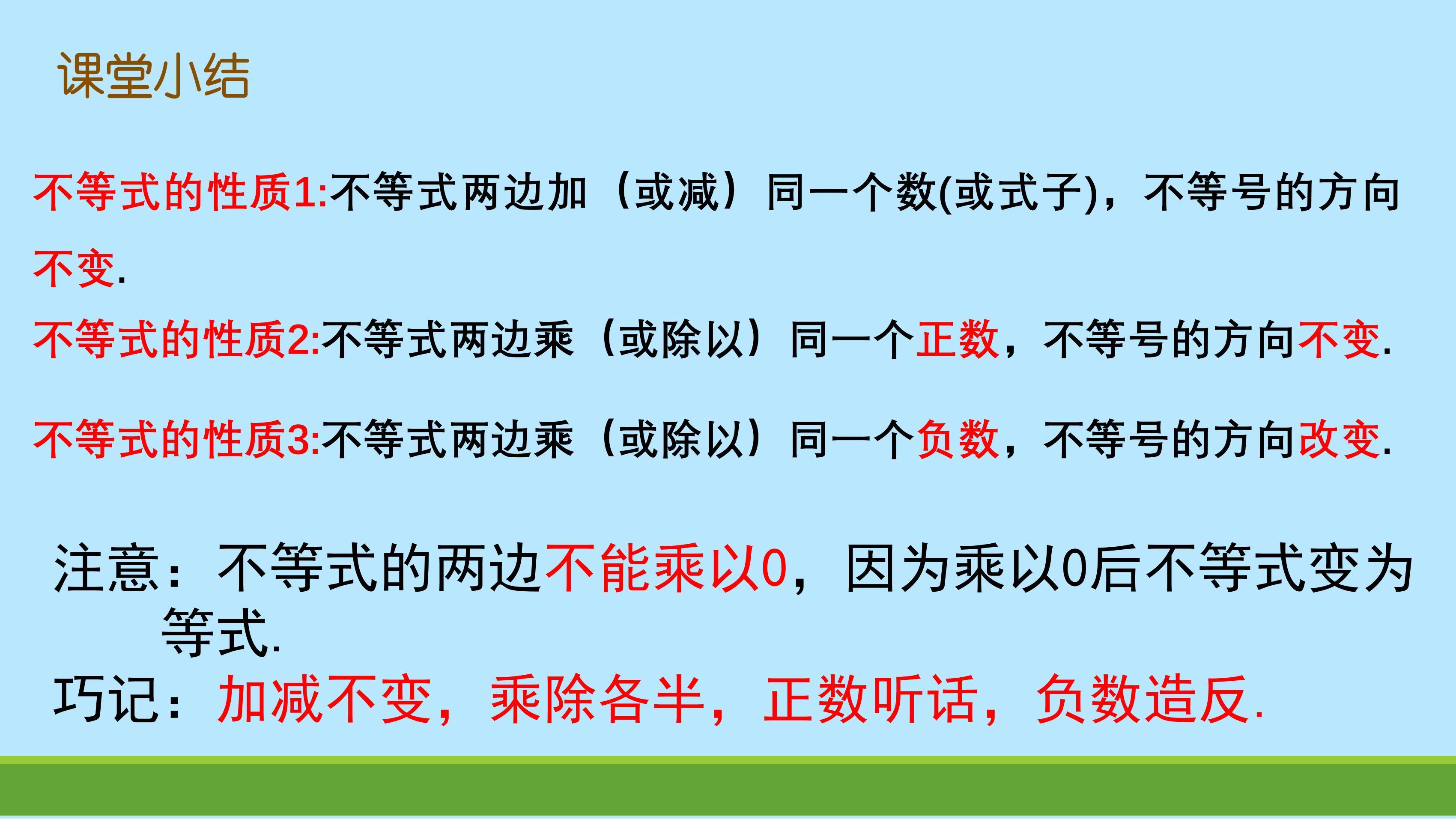 课堂小结

不等式的性质1:不等式两边加（或减）同一个数(或式子)，不等号的方向不变.

不等式的性质2:不等式两边乘（或除以）同一个正数，不等号的方向不变.

不等式的性质3:不等式两边乘（或除以）同一个负数，不等号的方向改变.

注意：不等式的两边不能乘以0，因为乘以0后不等式变为等式.

巧记：加减不变，乘除各半，正数听话，负数造反.